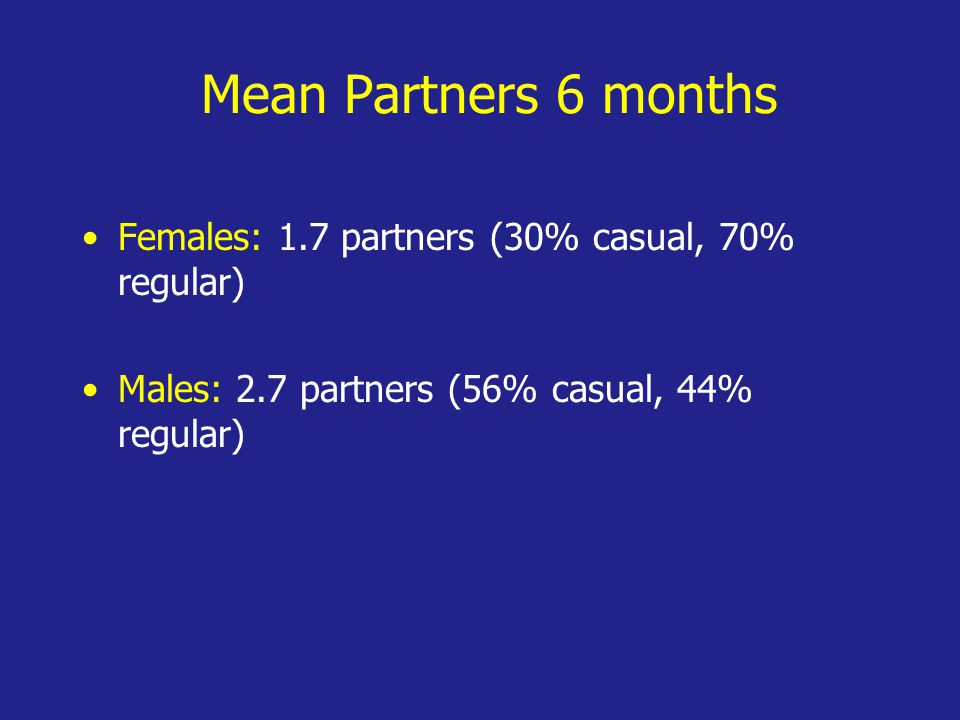 Mean Partners 6 months

• Females: 1.7 partners (30% casual, 70% regular)

• Males: 2.7 partners (56% casual, 44% regular)